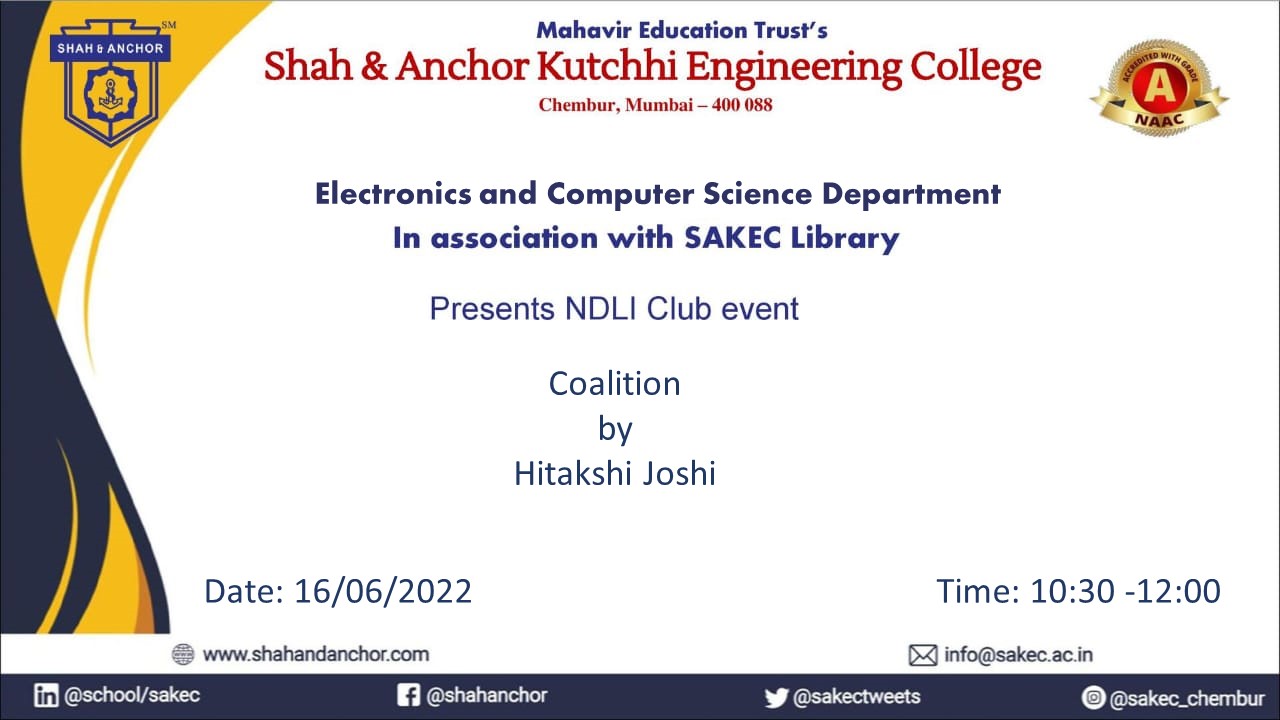 SHAH & ANCHOR SM

Mahavir Education Trust's
Shah & Anchor Kutchhi Engineering College
Chembur, Mumbai – 400 088

ACCREDITED WITH GRADE A NAAC

Electronics and Computer Science Department
In association with SAKEC Library

Presents NDLI Club event

Coalition
by
Hitakshi Joshi

Date: 16/06/2022

Time: 10:30 -12:00

www.shahandanchor.com

info@sakec.ac.in

@school/sakec

@shahanchor

@sakectweets

@sakec_chembur